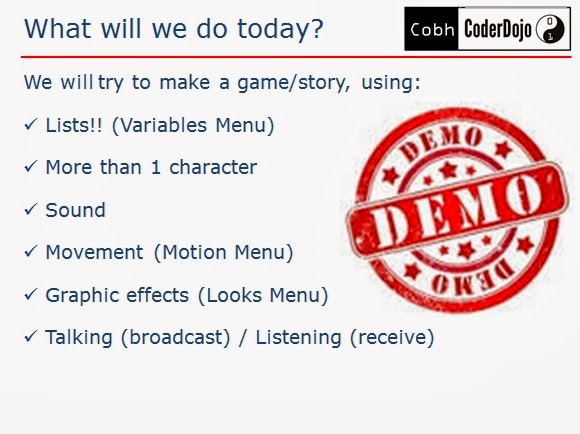 What will we do today?

Cobh CoderDojo 0 1

We will try to make a game/story, using:

✓ Lists!! (Variables Menu)

✓ More than 1 character

✓ Sound

✓ Movement (Motion Menu)

✓ Graphic effects (Looks Menu)

✓ Talking (broadcast) / Listening (receive)

DEMO
DEMO
DEMO